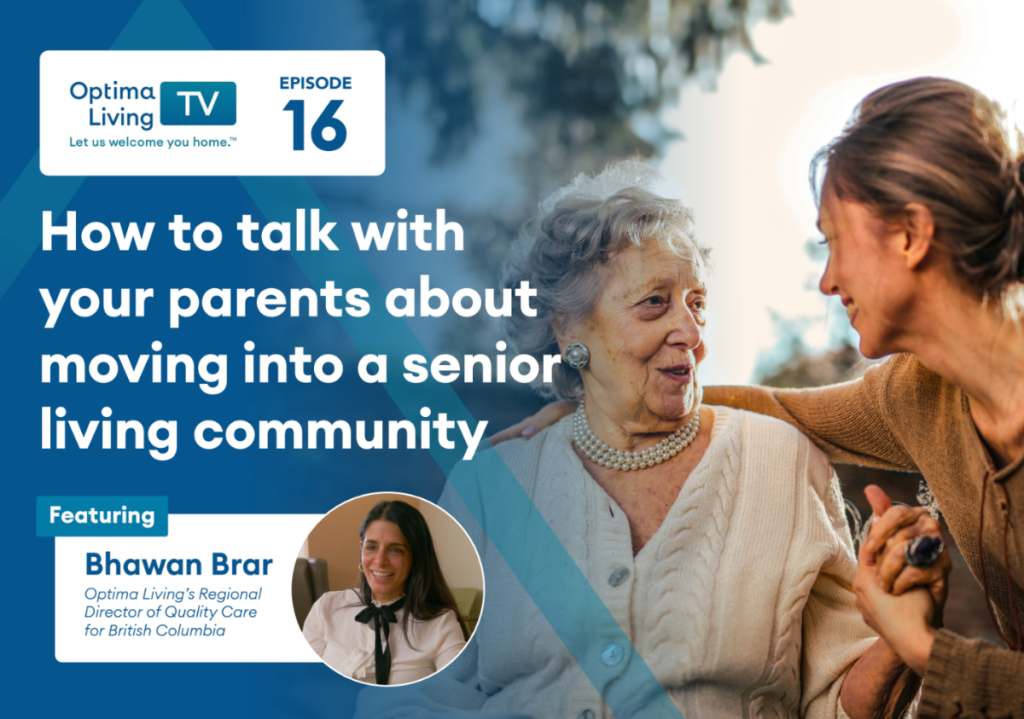 Optima Living TV
Let us welcome you home.™

EPISODE
16

How to talk with your parents about moving into a senior living community

Featuring

Bhawan Brar
Optima Living's Regional Director of Quality Care for British Columbia